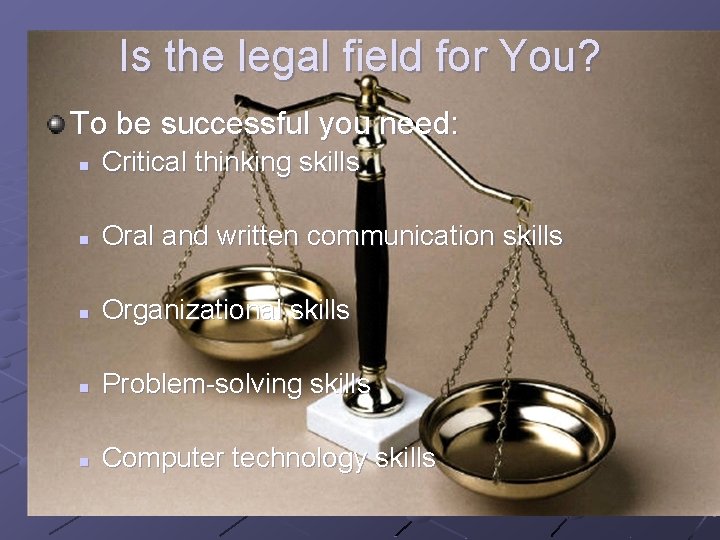 Is the legal field for You?

To be successful you need:

Critical thinking skills

Oral and written communication skills

Organizational skills

Problem-solving skills

Computer technology skills